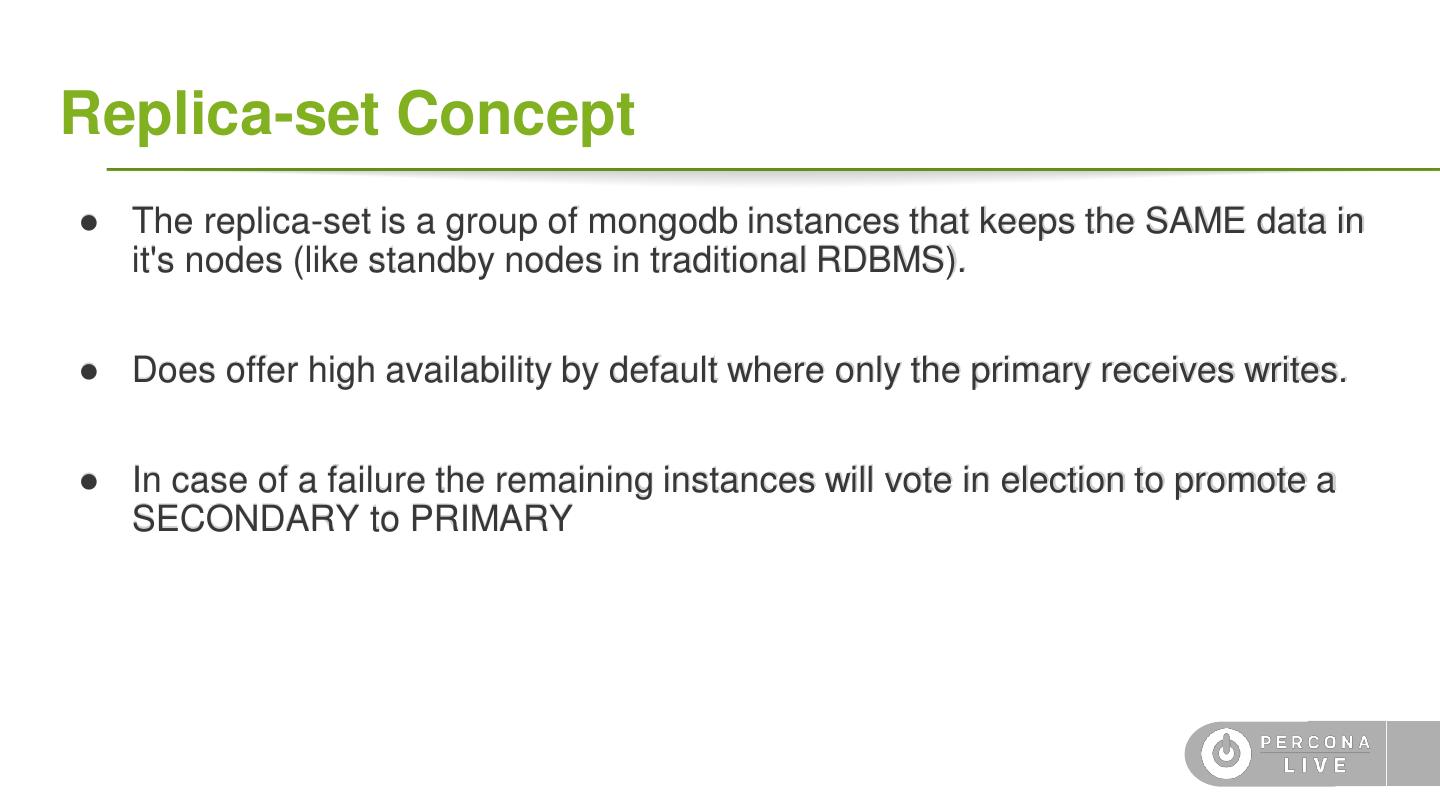 Replica-set Concept

● The replica-set is a group of mongodb instances that keeps the SAME data in it's nodes (like standby nodes in traditional RDBMS).

● Does offer high availability by default where only the primary receives writes.

● In case of a failure the remaining instances will vote in election to promote a SECONDARY to PRIMARY

PERCONA LIVE